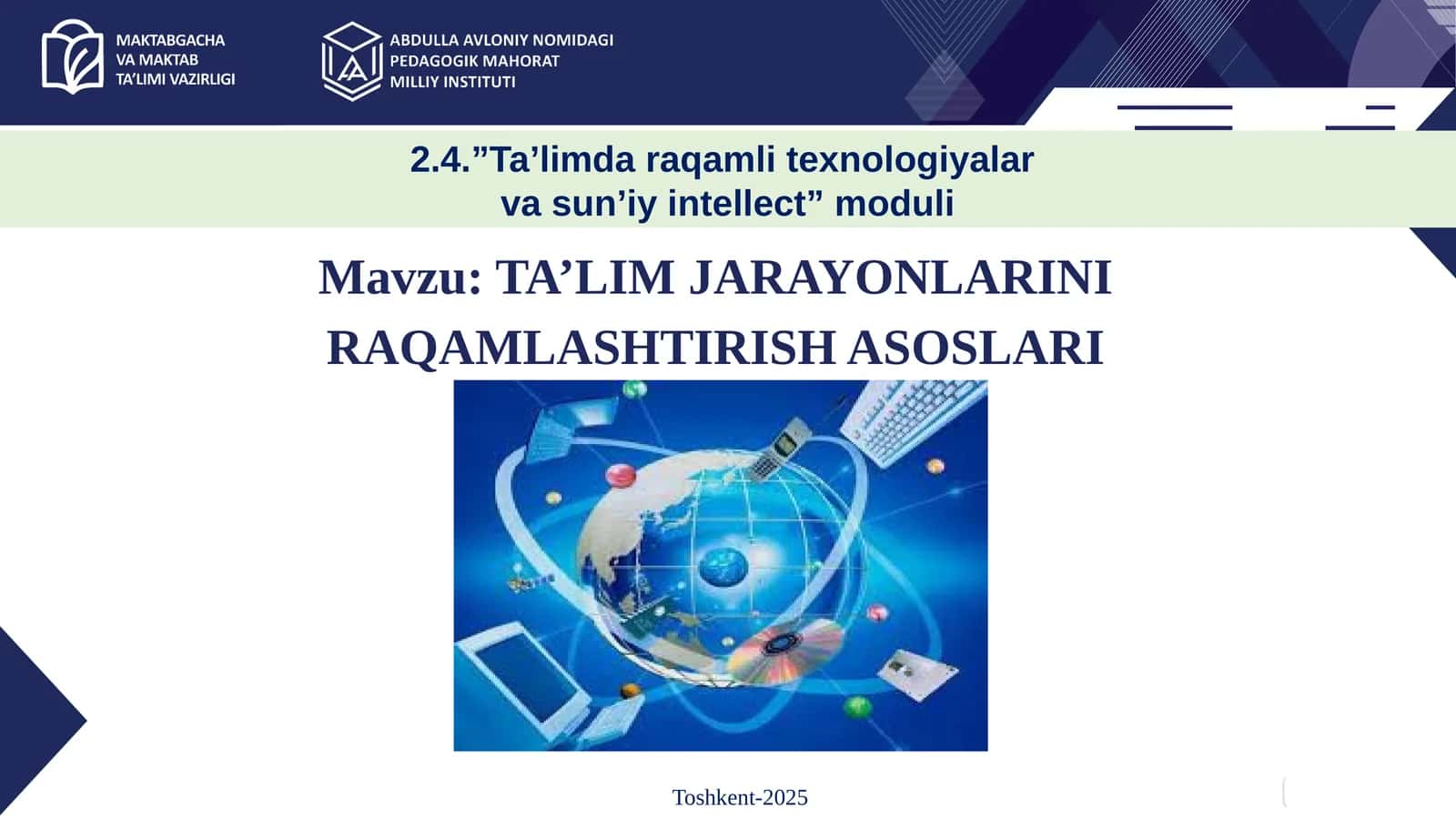 MAKTABGACHA
VA MAKTAB
TA'LIMI VAZIRLIGI

ABDULLA AVLONIY NOMIDAGI
PEDAGOGIK MAHORAT
MILLIY INSTITUTI

2.4.”Ta’limda raqamli texnologiyalar va sun’iy intellect” moduli

Mavzu: TA’LIM JARAYONLARINI RAQAMLASHTIRISH ASOSLARI

Toshkent-2025